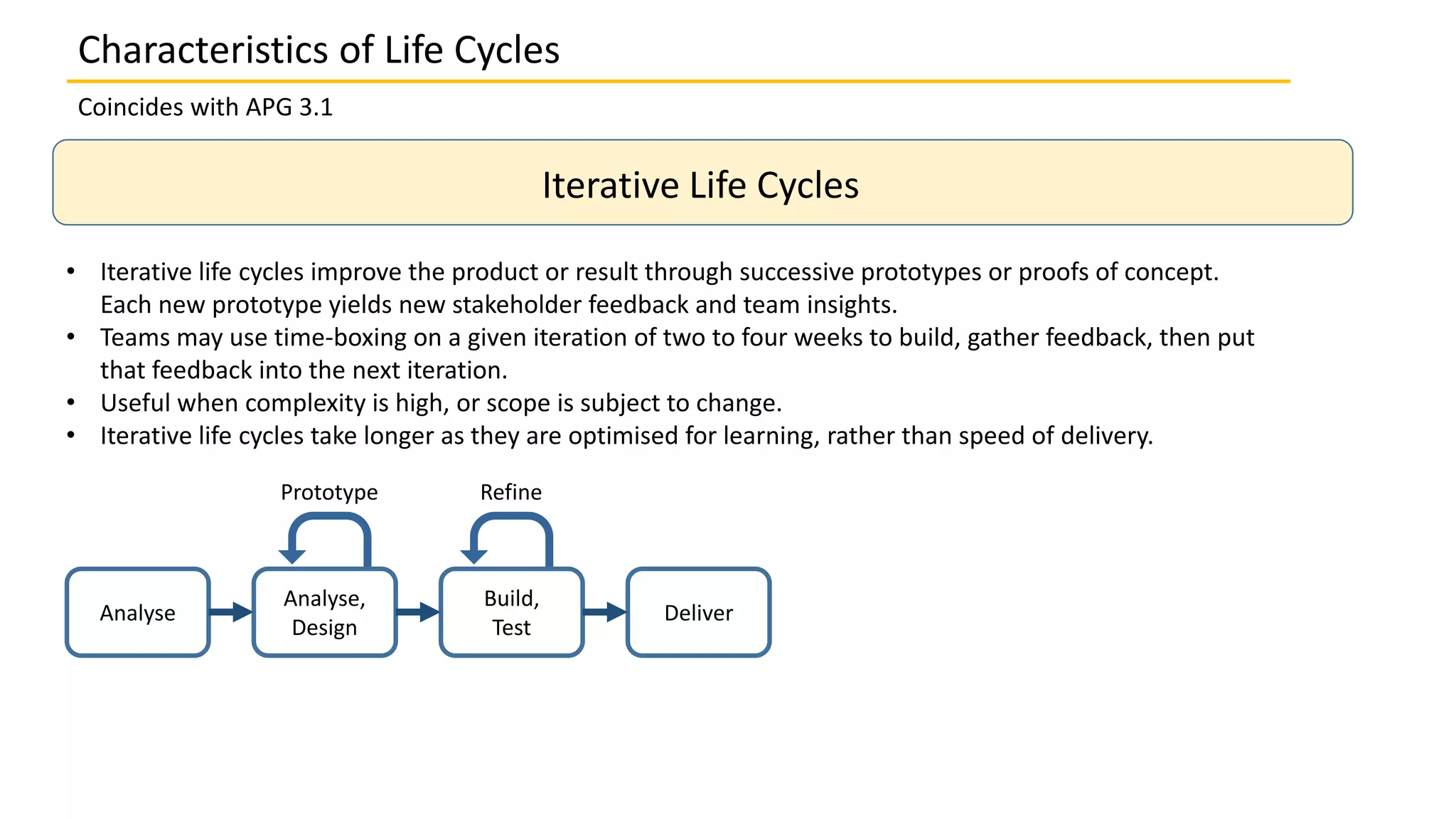 Characteristics of Life Cycles

Coincides with APG 3.1

Iterative Life Cycles

• Iterative life cycles improve the product or result through successive prototypes or proofs of concept. Each new prototype yields new stakeholder feedback and team insights.
• Teams may use time-boxing on a given iteration of two to four weeks to build, gather feedback, then put that feedback into the next iteration.
• Useful when complexity is high, or scope is subject to change.
• Iterative life cycles take longer as they are optimised for learning, rather than speed of delivery.

Prototype

Refine

Analyse

Analyse, Design

Build, Test

Deliver